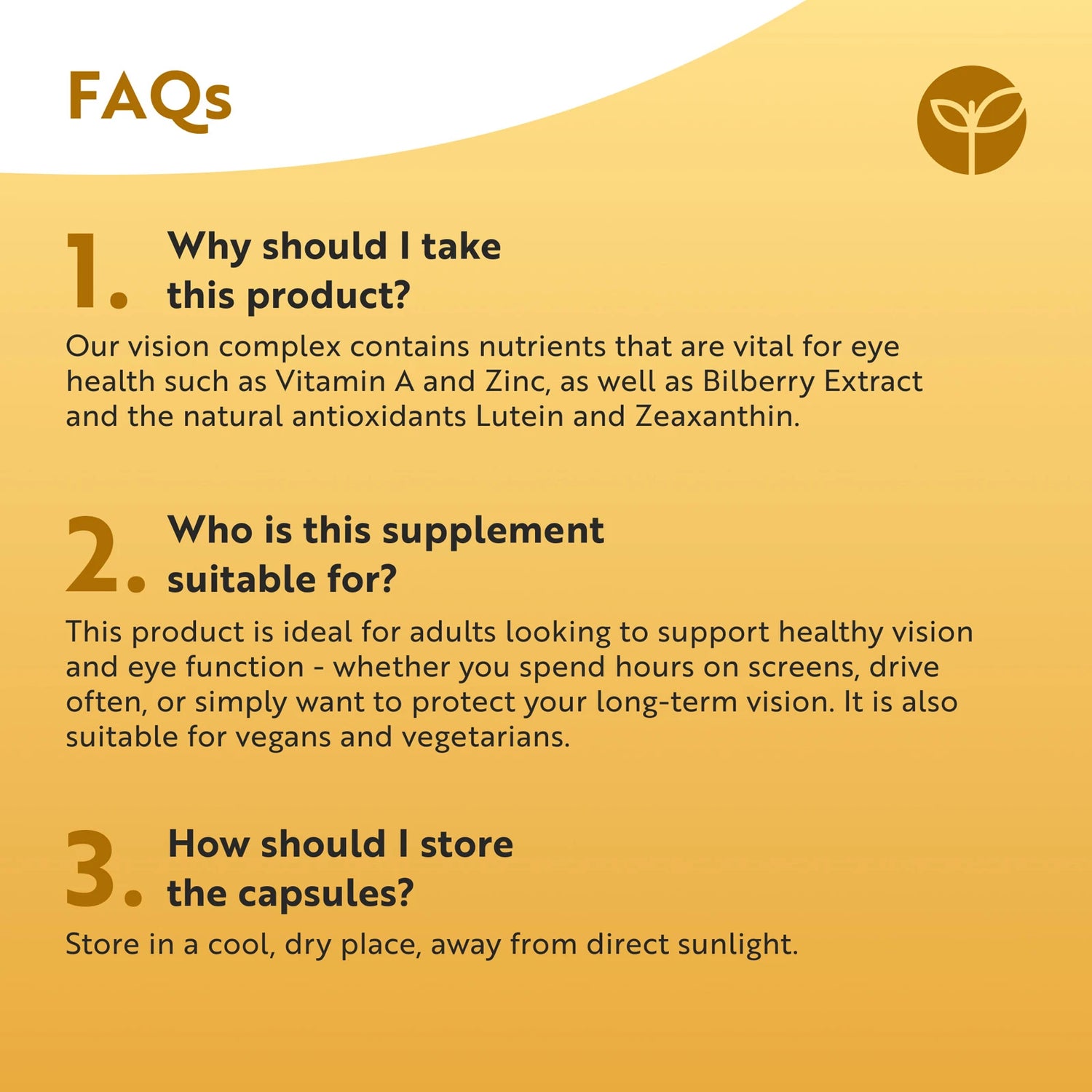 FAQs

1. Why should I take this product?

Our vision complex contains nutrients that are vital for eye health such as Vitamin A and Zinc, as well as Bilberry Extract and the natural antioxidants Lutein and Zeaxanthin.

2. Who is this supplement suitable for?

This product is ideal for adults looking to support healthy vision and eye function - whether you spend hours on screens, drive often, or simply want to protect your long-term vision. It is also suitable for vegans and vegetarians.

3. How should I store the capsules?

Store in a cool, dry place, away from direct sunlight.